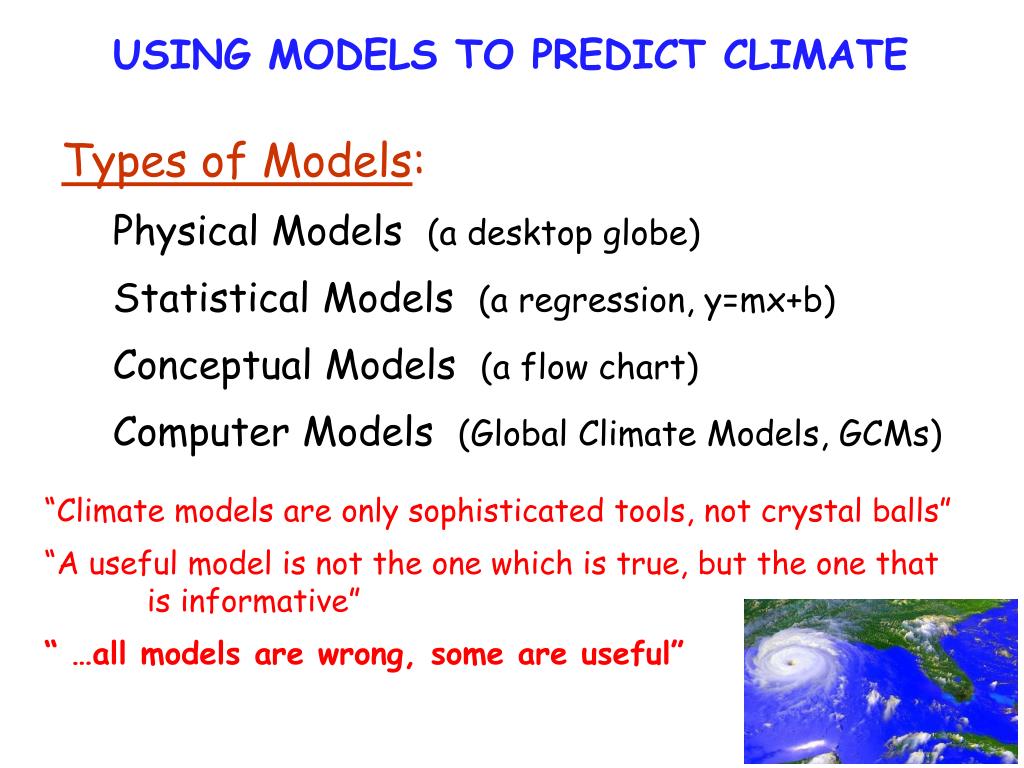 USING MODELS TO PREDICT CLIMATE

Types of Models:

Physical Models (a desktop globe)

Statistical Models (a regression, y=mx+b)

Conceptual Models (a flow chart)

Computer Models (Global Climate Models, GCMs)

“Climate models are only sophisticated tools, not crystal balls”

“A useful model is not the one which is true, but the one that is informative”

“ …all models are wrong, some are useful”